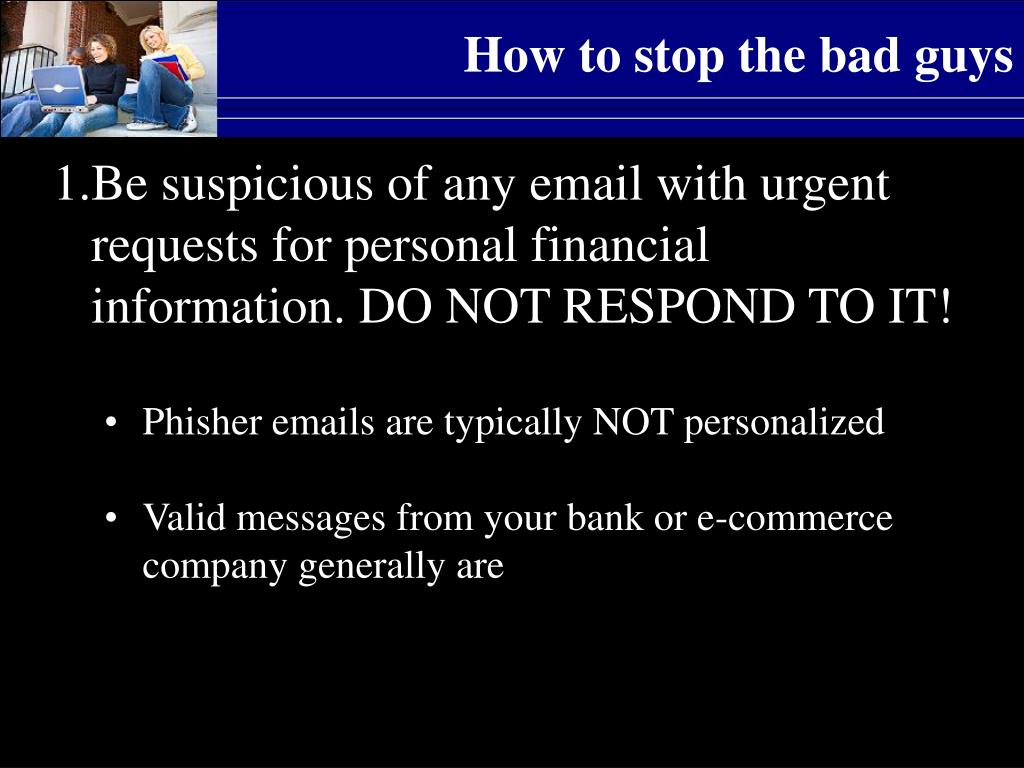 How to stop the bad guys

1.Be suspicious of any email with urgent requests for personal financial information. DO NOT RESPOND TO IT!

• Phisher emails are typically NOT personalized

• Valid messages from your bank or e-commerce company generally are